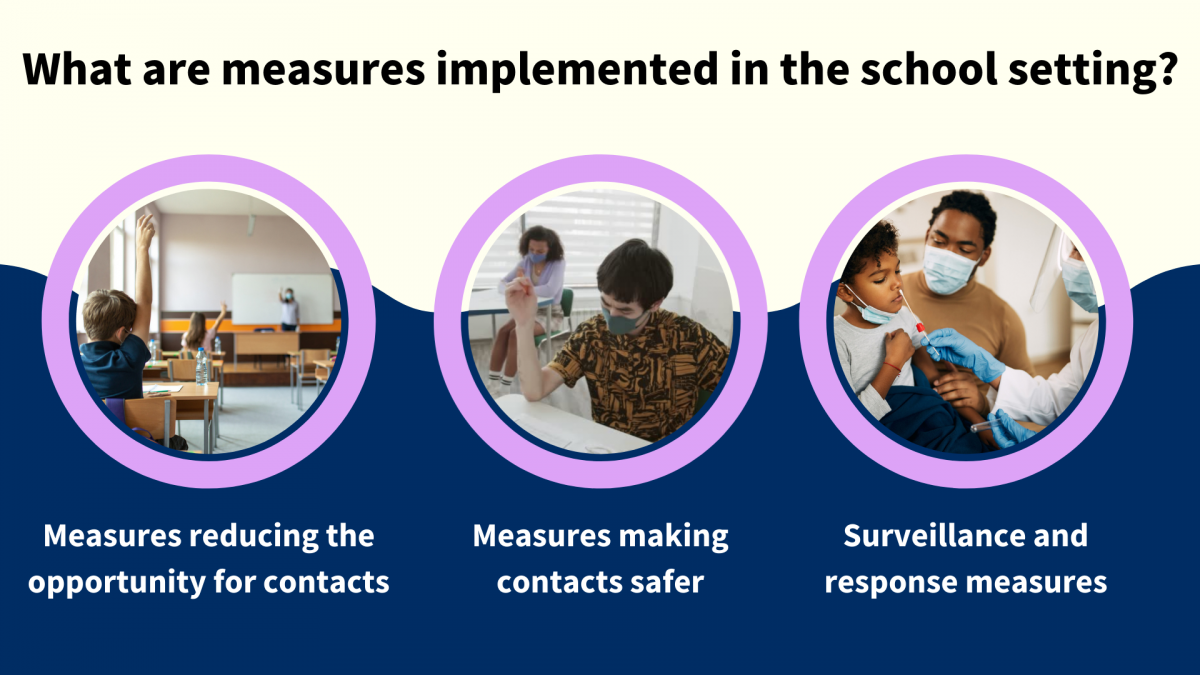 What are measures implemented in the school setting?

Measures reducing the opportunity for contacts

Measures making contacts safer

Surveillance and response measures